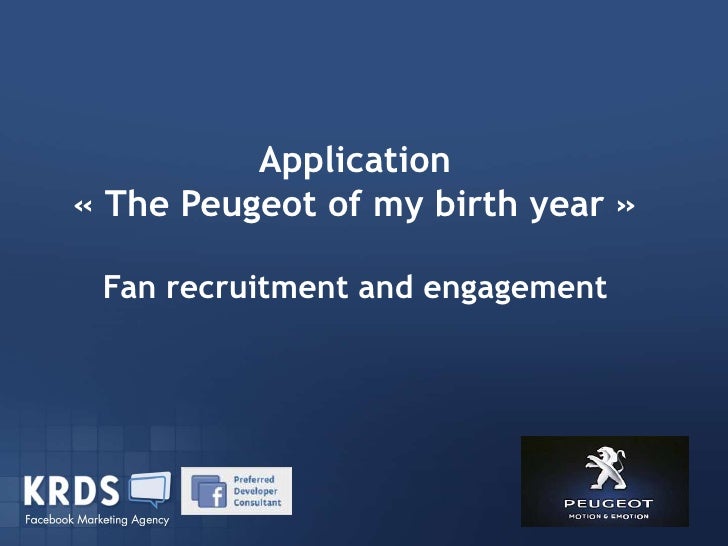 Application
« The Peugeot of my birth year »

Fan recruitment and engagement

KRDS
Facebook Marketing Agency

f Preferred Developer Consultant

PEUGEOT
MOTION & EMOTION